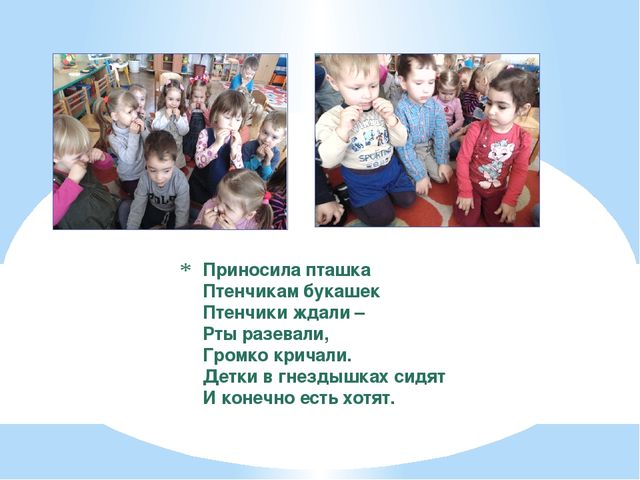 * Приносила пташка
Птенчикам букашек
Птенчики ждали –
Рты разевали,
Громко кричали.
Детки в гнездышках сидят
И конечно есть хотят.